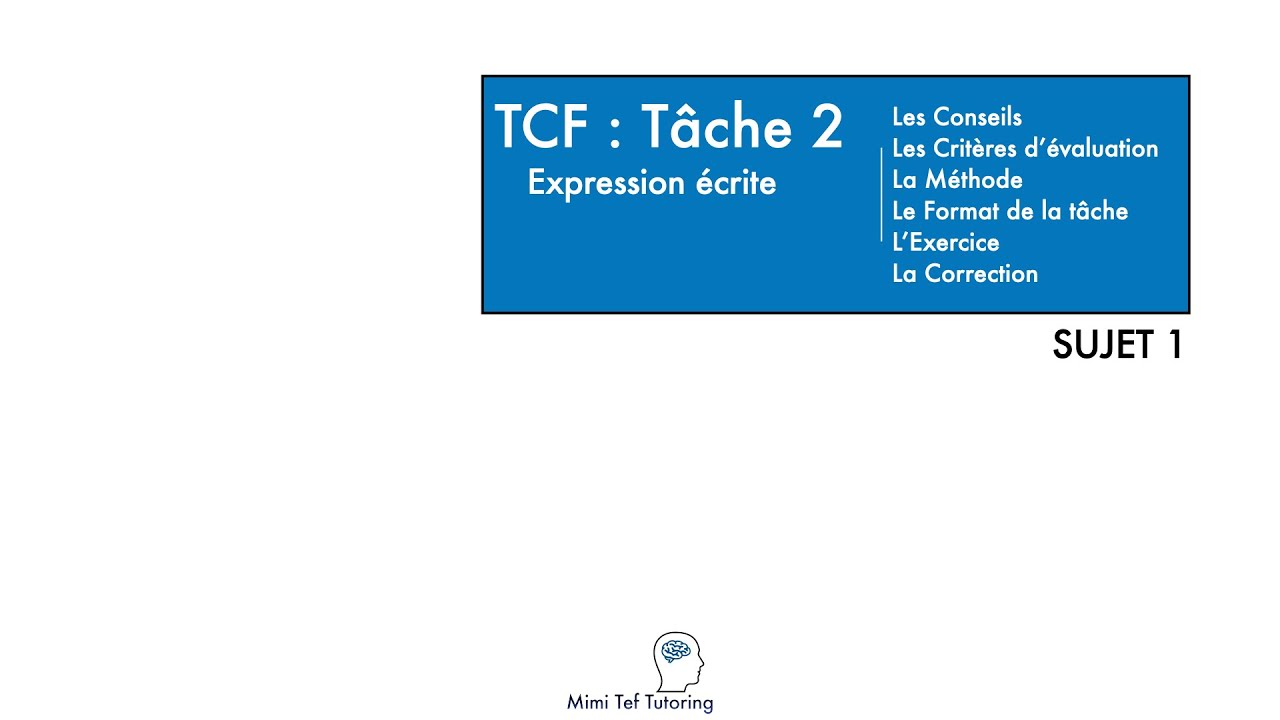 TCF : Tâche 2
Expression écrite

Les Conseils
Les Critères d'évaluation
La Méthode
Le Format de la tâche
L'Exercice
La Correction

SUJET 1

Mimi Tef Tutoring